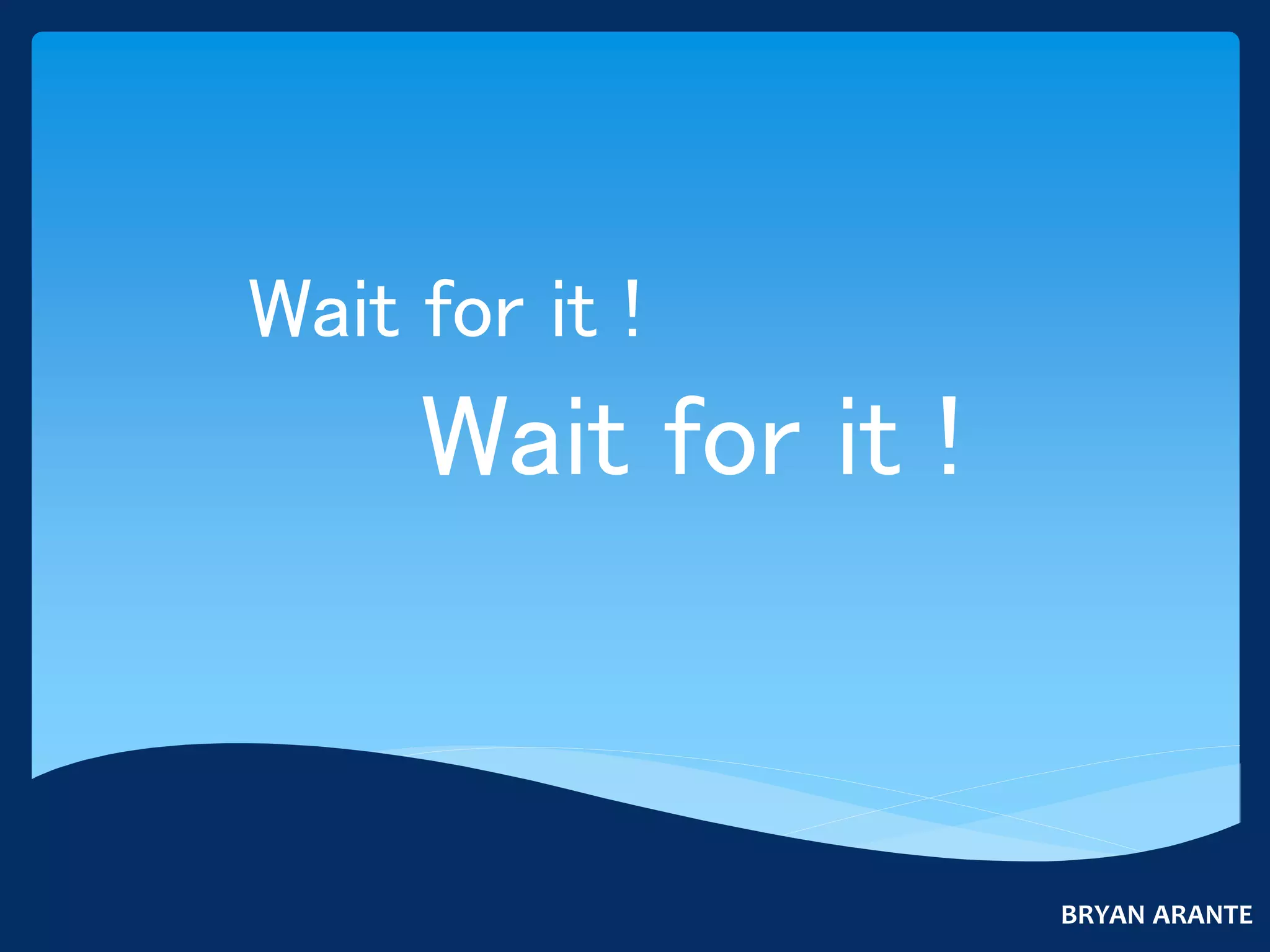 Wait for it !

Wait for it !

BRYAN ARANTE